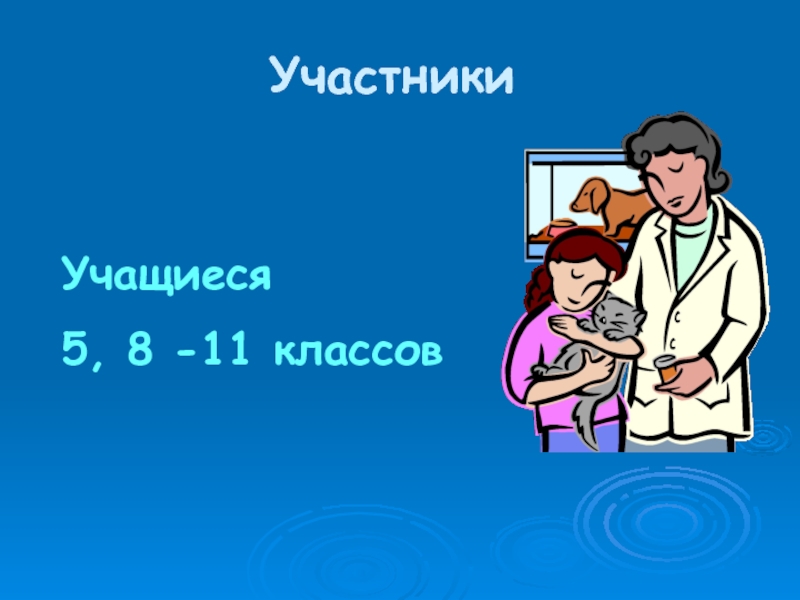 Участники

Учащиеся

5, 8 -11 классов